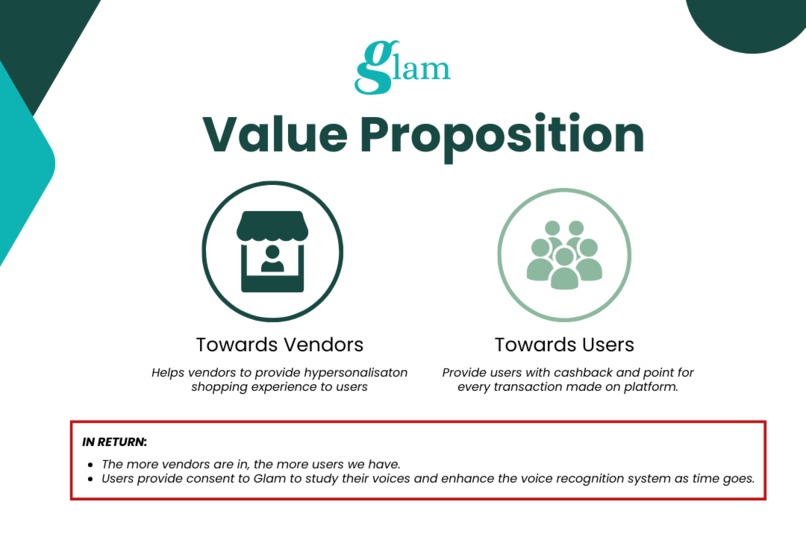 glam

Value Proposition

Towards Vendors

Helps vendors to provide hypersonalisaton shopping experience to users

Towards Users

Provide users with cashback and point for every transaction made on platform.

IN RETURN:

- The more vendors are in, the more users we have.
- Users provide consent to Glam to study their voices and enhance the voice recognition system as time goes.